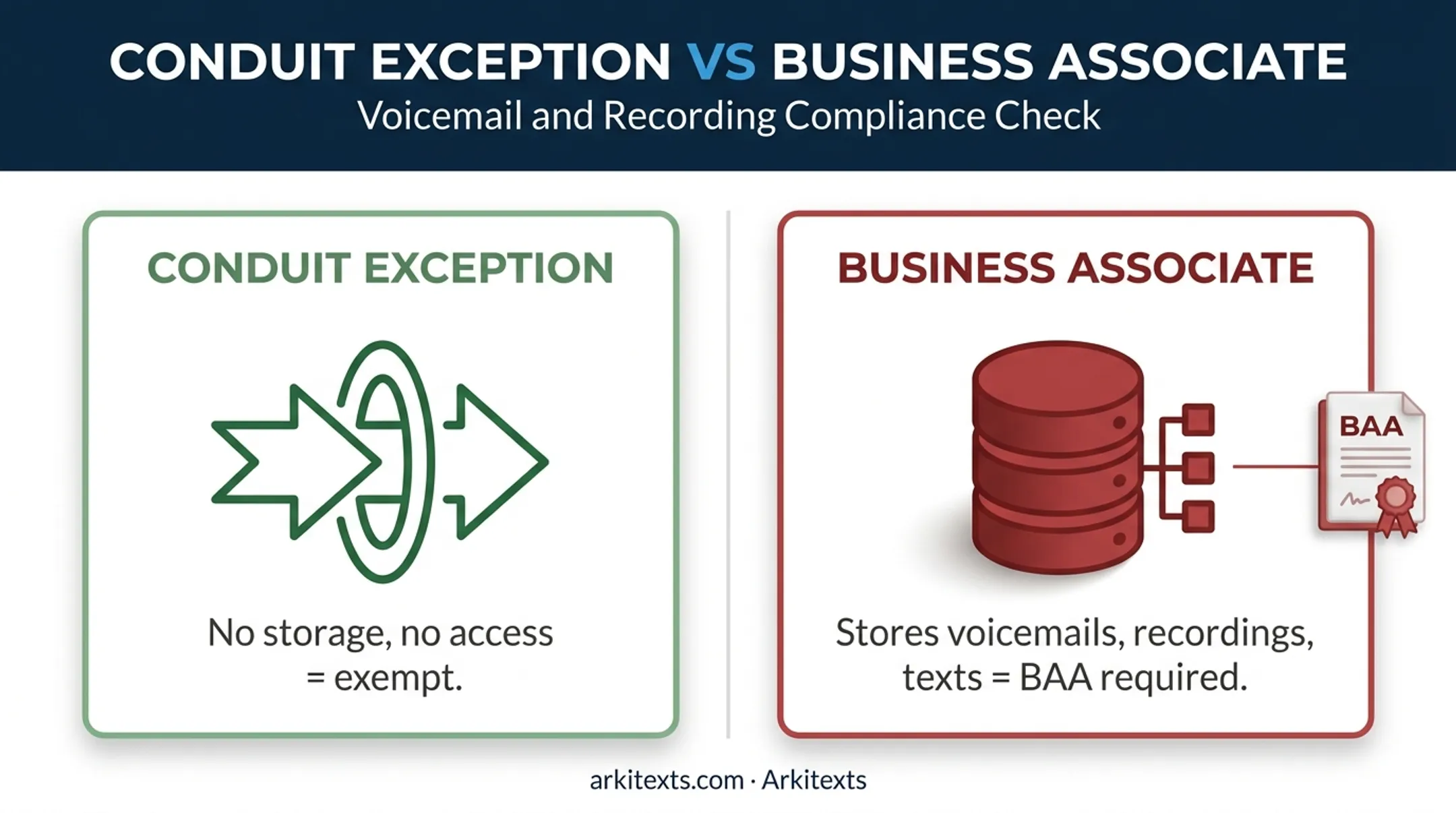 CONDUIT EXCEPTION VS BUSINESS ASSOCIATE
Voicemail and Recording Compliance Check

CONDUIT EXCEPTION

No storage, no access = exempt.

BUSINESS ASSOCIATE

BAA

Stores voicemails, recordings, texts = BAA required.

arkitexts.com · Arkitexts